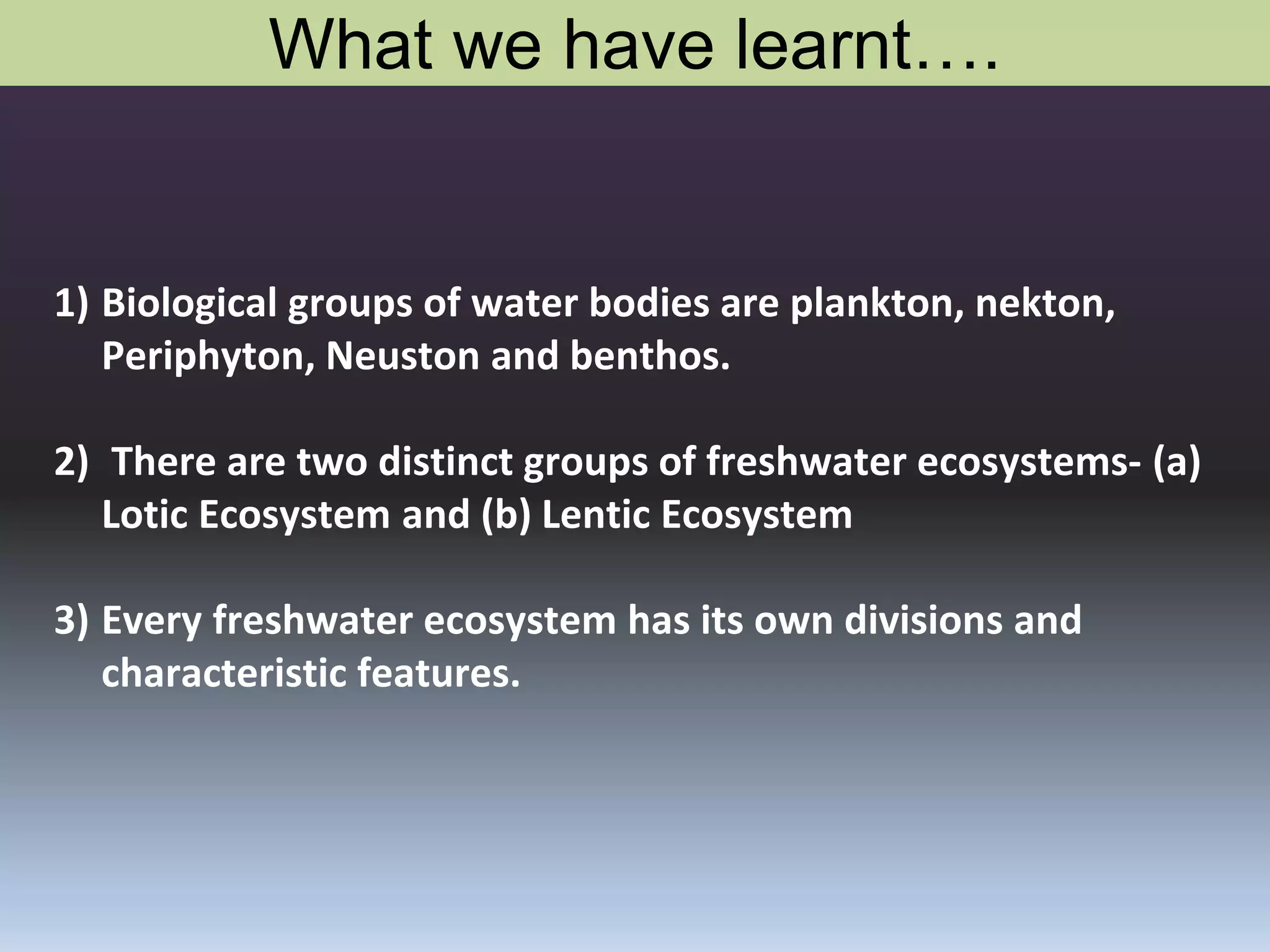 What we have learnt….

1) Biological groups of water bodies are plankton, nekton, Periphyton, Neuston and benthos.

2) There are two distinct groups of freshwater ecosystems- (a) Lotic Ecosystem and (b) Lentic Ecosystem

3) Every freshwater ecosystem has its own divisions and characteristic features.